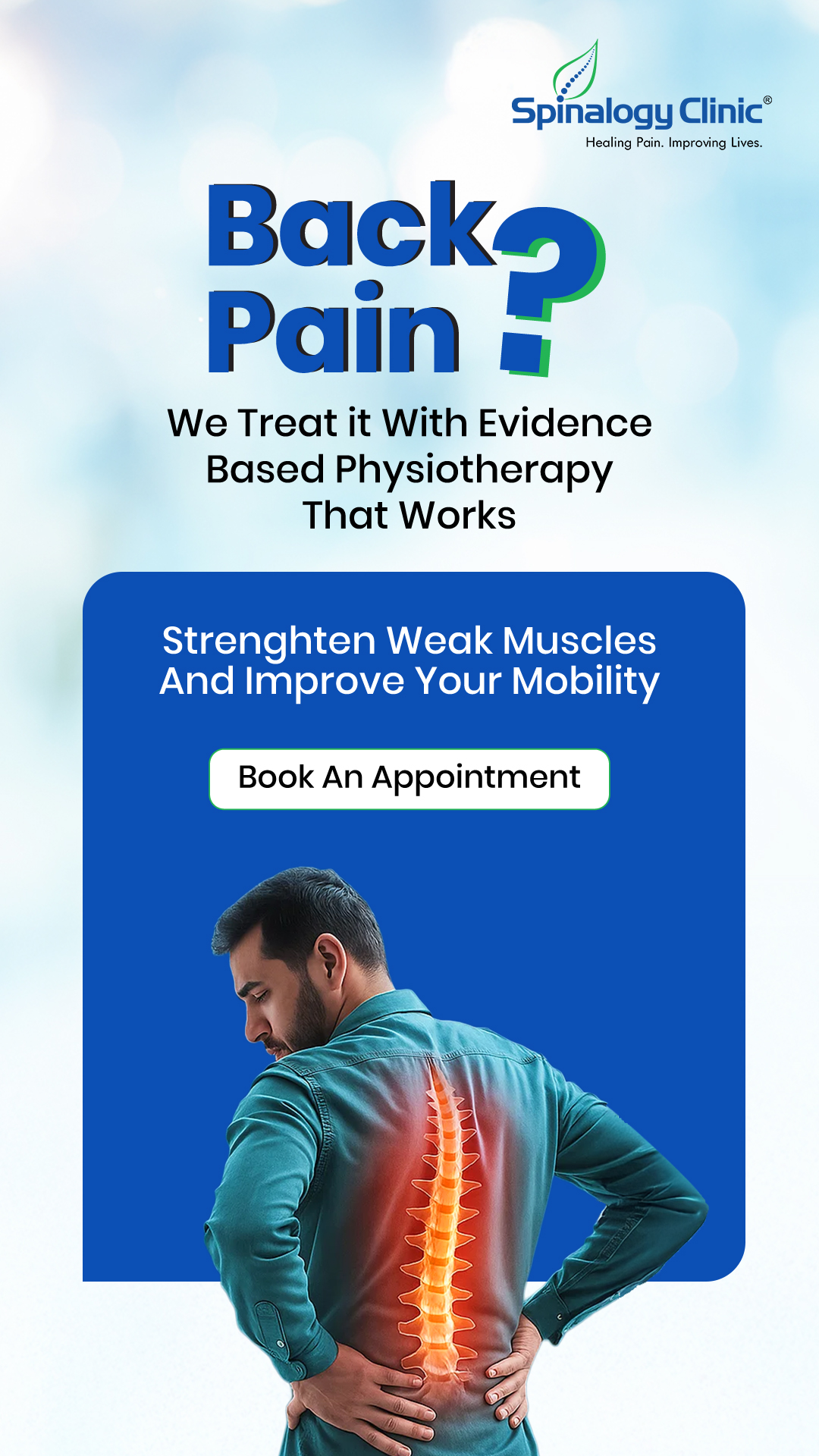 Spinalogy Clinic®
Healing Pain. Improving Lives.

Back Pain ?

We Treat it With Evidence Based Physiotherapy That Works

Strenghten Weak Muscles And Improve Your Mobility

Book An Appointment